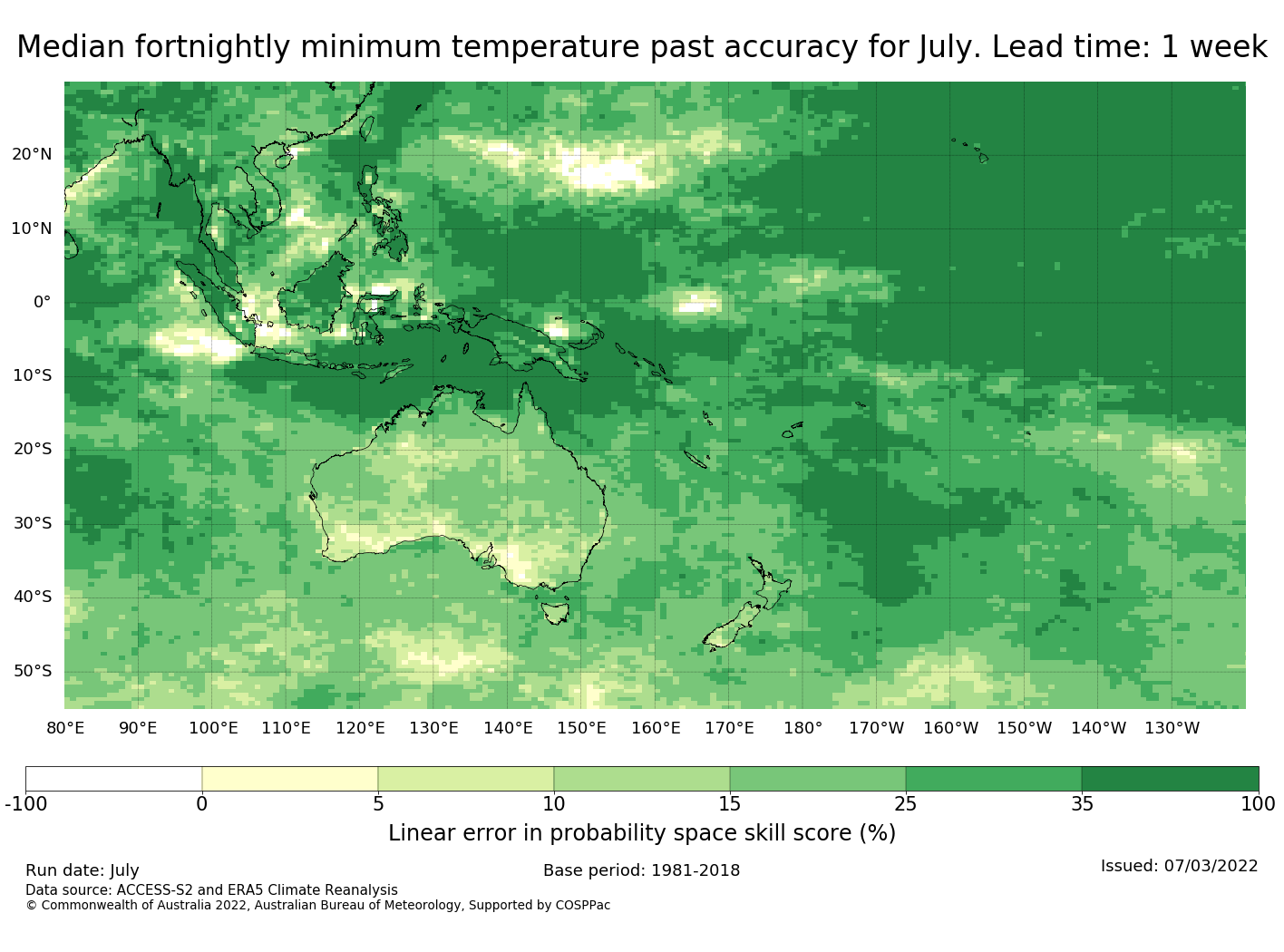 Median fortnightly minimum temperature past accuracy for July. Lead time: 1 week

20°N
10°N
0°
10°S
20°S
30°S
40°S
50°S

80°E 90°E 100°E 110°E 120°E 130°E 140°E 150°E 160°E 170°E 180° 170°W 160°W 150°W 140°W 130°W

-100 0 5 10 15 25 35 100

Linear error in probability space skill score (%)

Run date: July
Base period: 1981-2018
Issued: 07/03/2022
Data source: ACCESS-S2 and ERA5 Climate Reanalysis
© Commonwealth of Australia 2022, Australian Bureau of Meteorology, Supported by COSPPac